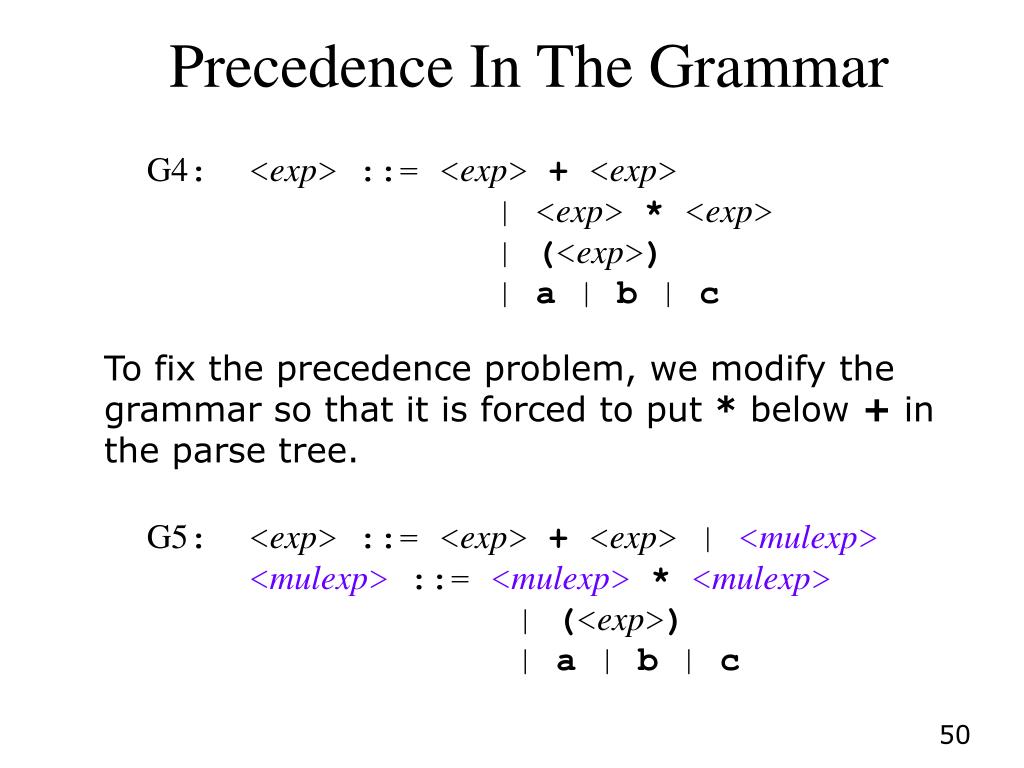 Precedence In The Grammar

G4: <exp> ::= <exp> + <exp>
| <exp> * <exp>
| (<exp>)
| a | b | c

To fix the precedence problem, we modify the grammar so that it is forced to put * below + in the parse tree.

G5: <exp> ::= <exp> + <exp> | <mulexp>
<mulexp> ::= <mulexp> * <mulexp>
| (<exp>)
| a | b | c

50